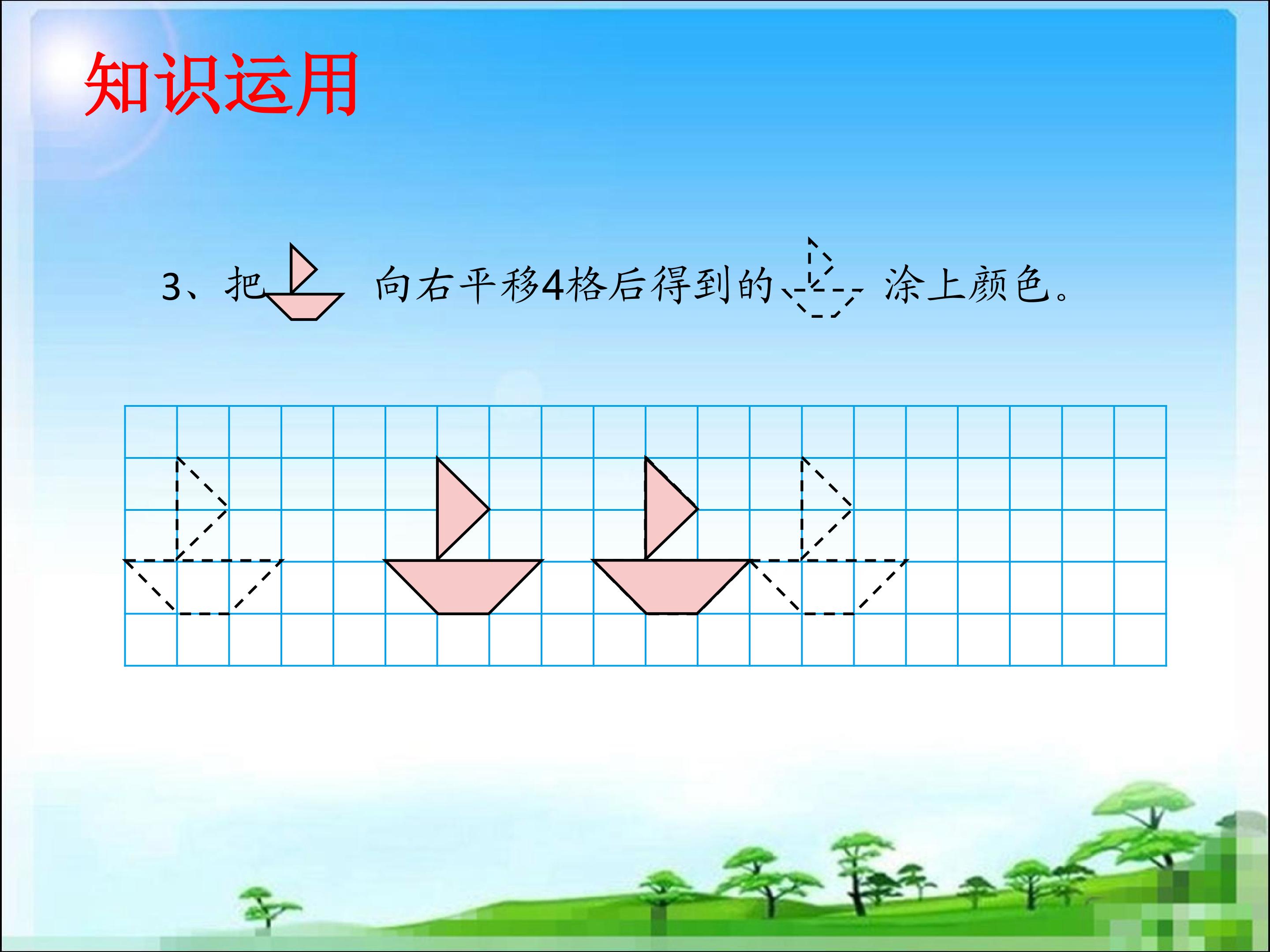 知识运用

3、把 向右平移4格后得到的 涂上颜色。